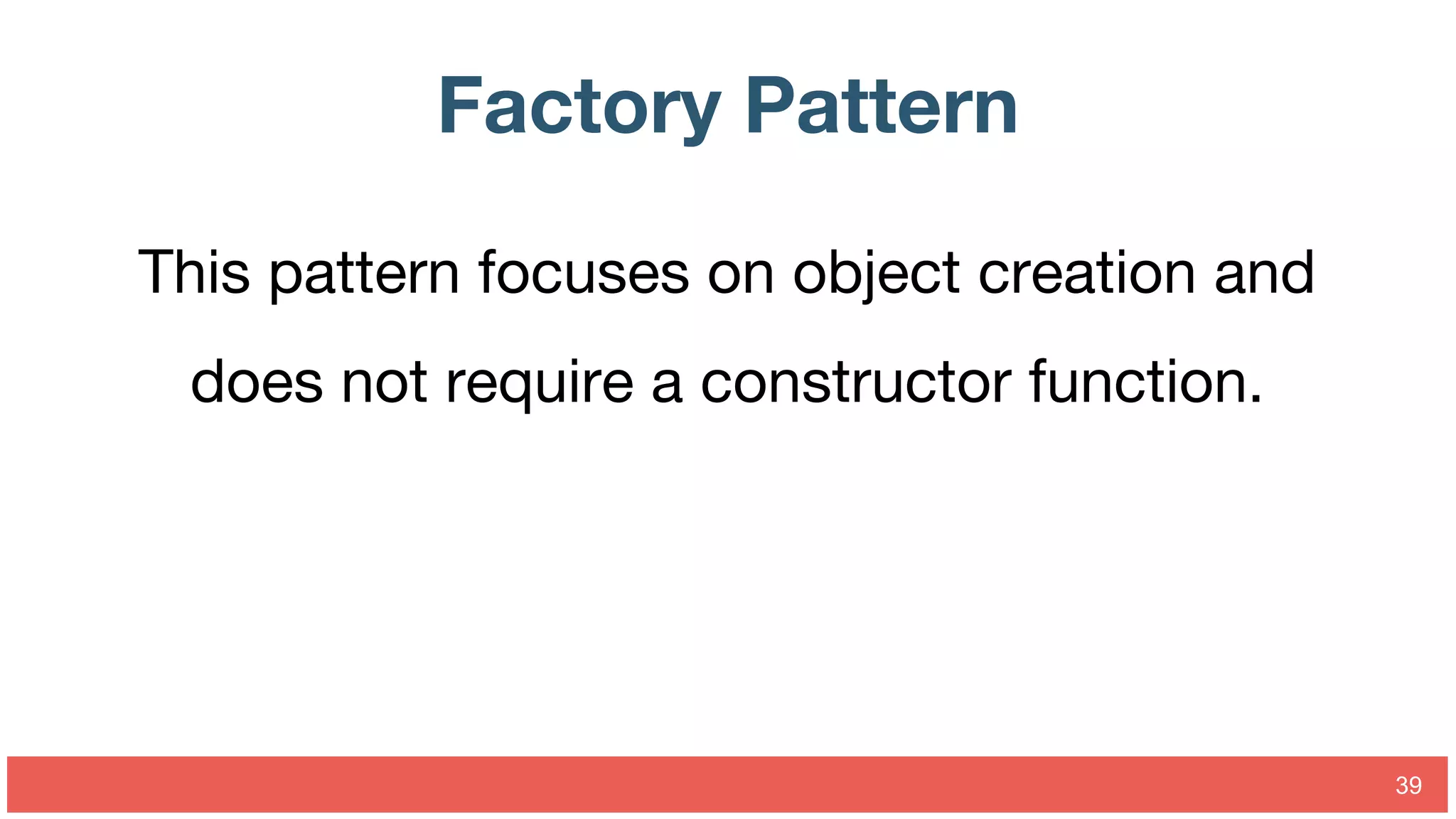 Factory Pattern

This pattern focuses on object creation and does not require a constructor function.

39